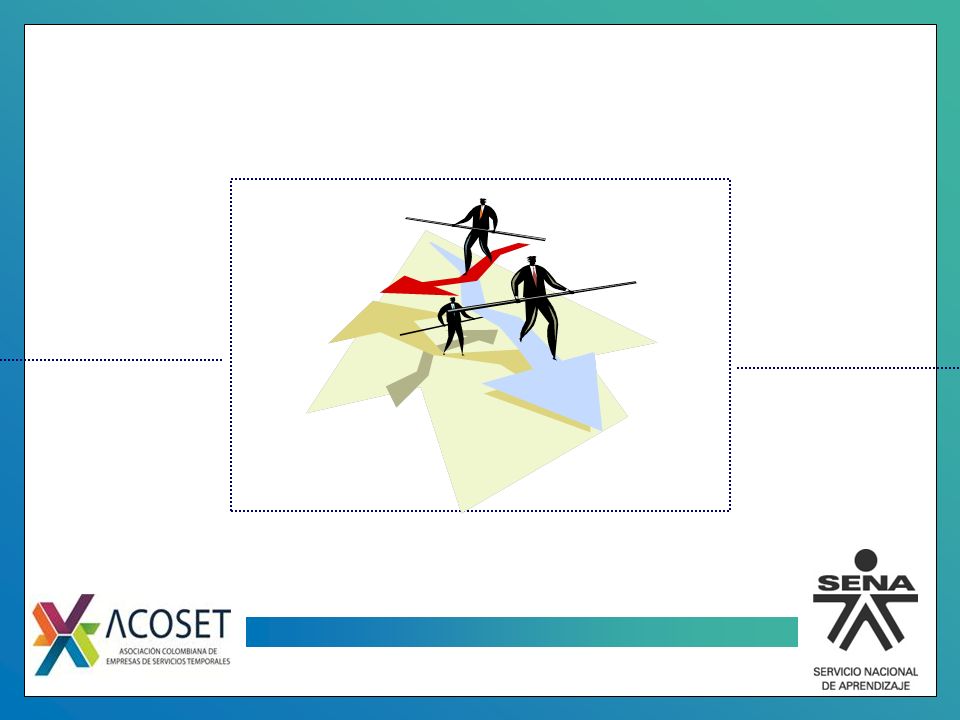 ACOSET
ASOCIACIÓN COLOMBIANA DE EMPRESAS DE SERVICIOS TEMPORALES

SENA
SERVICIO NACIONAL DE APRENDIZAJE